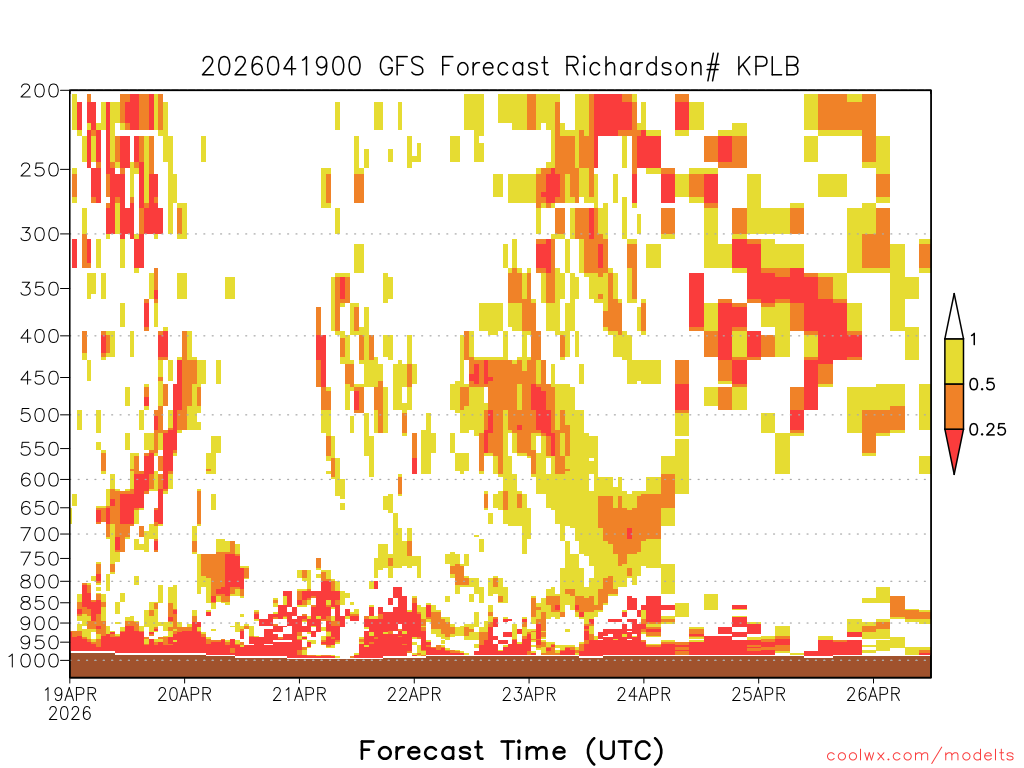 2026041900 GFS Forecast Richardson# KPLB

200
250
300
350
400
450
500
550
600
650
700
750
800
850
900
950
1000

1
0.5
0.25

19APR
2026
20APR
21APR
22APR
23APR
24APR
25APR
26APR

Forecast Time (UTC)

coolwx.com/modelts